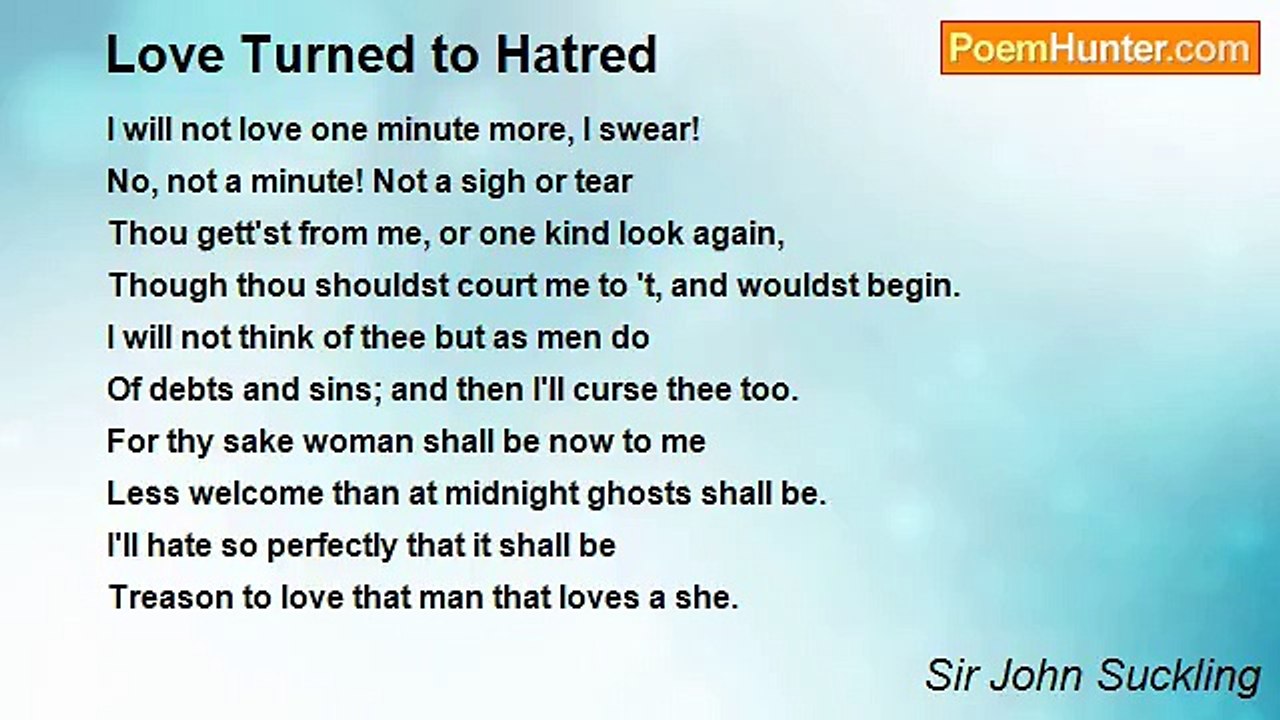 Love Turned to Hatred

PoemHunter.com

I will not love one minute more, I swear!
No, not a minute! Not a sigh or tear
Thou gett'st from me, or one kind look again,
Though thou shouldst court me to 't, and wouldst begin.
I will not think of thee but as men do
Of debts and sins; and then I'll curse thee too.
For thy sake woman shall be now to me
Less welcome than at midnight ghosts shall be.
I'll hate so perfectly that it shall be
Treason to love that man that loves a she.

Sir John Suckling